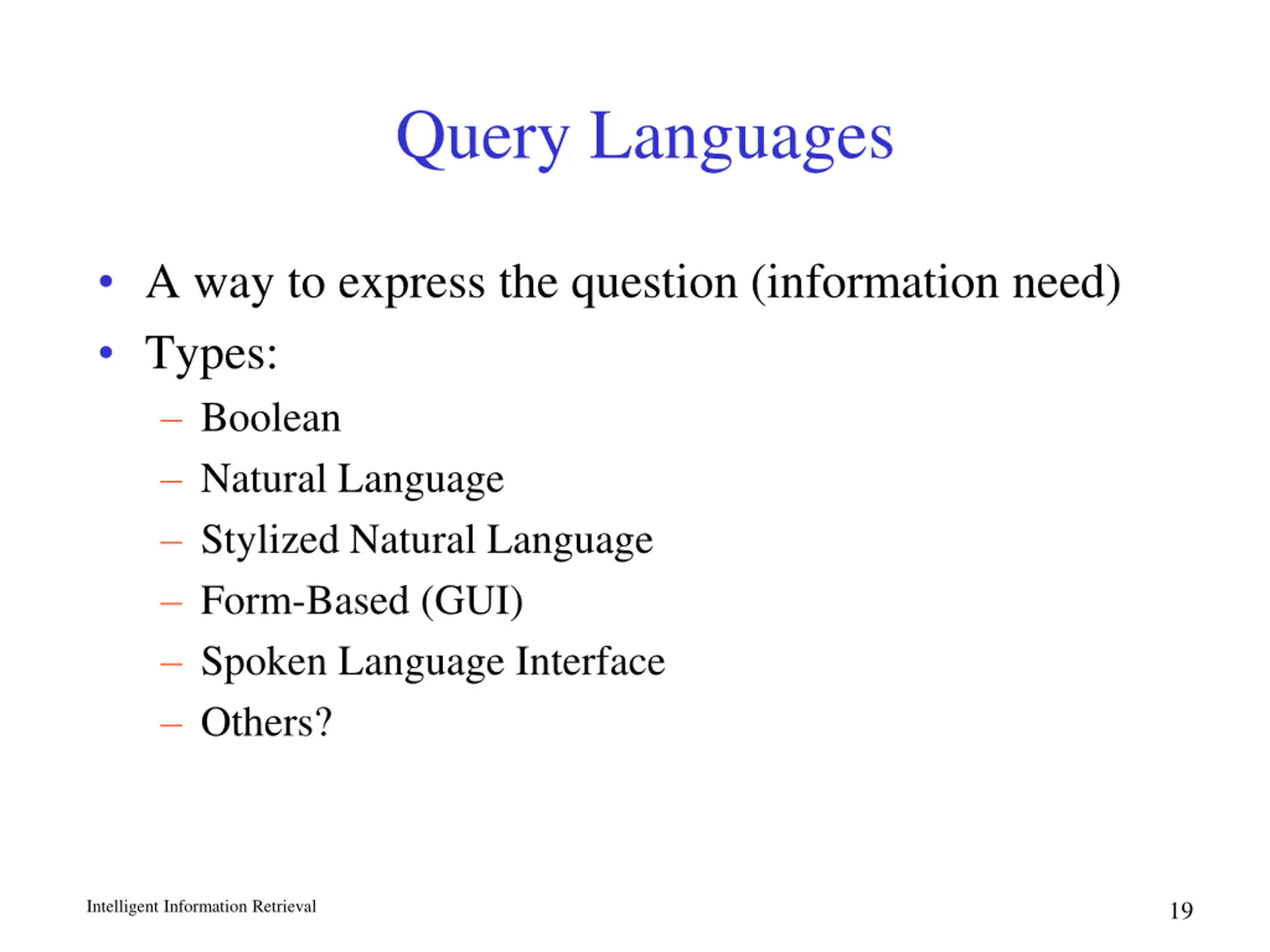 Query Languages

• A way to express the question (information need)
• Types:
– Boolean
– Natural Language
– Stylized Natural Language
– Form-Based (GUI)
– Spoken Language Interface
– Others?

Intelligent Information Retrieval

19